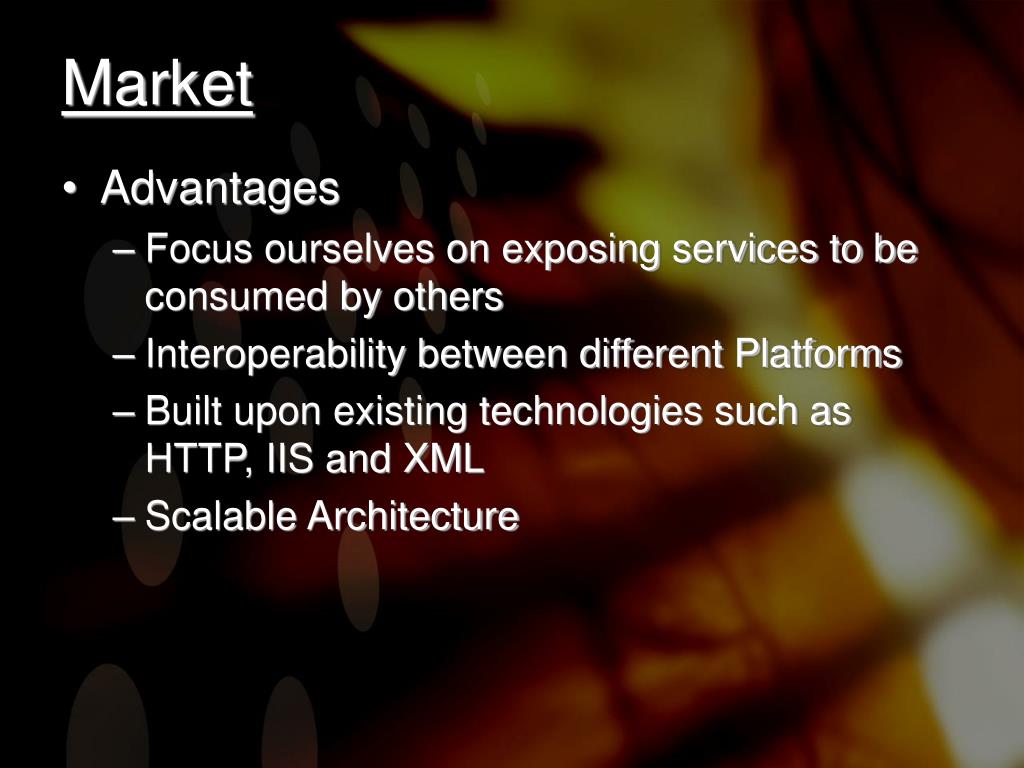 Market

• Advantages
– Focus ourselves on exposing services to be consumed by others
– Interoperability between different Platforms
– Built upon existing technologies such as HTTP, IIS and XML
– Scalable Architecture